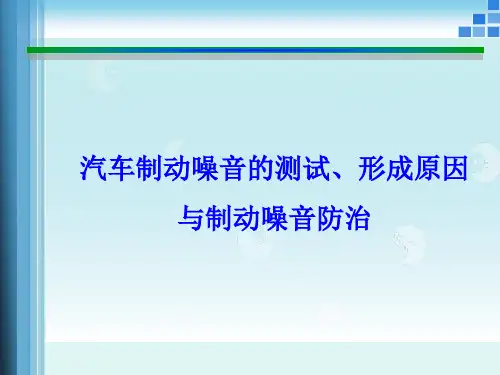 汽车制动噪音的测试、形成原因与制动噪音防治